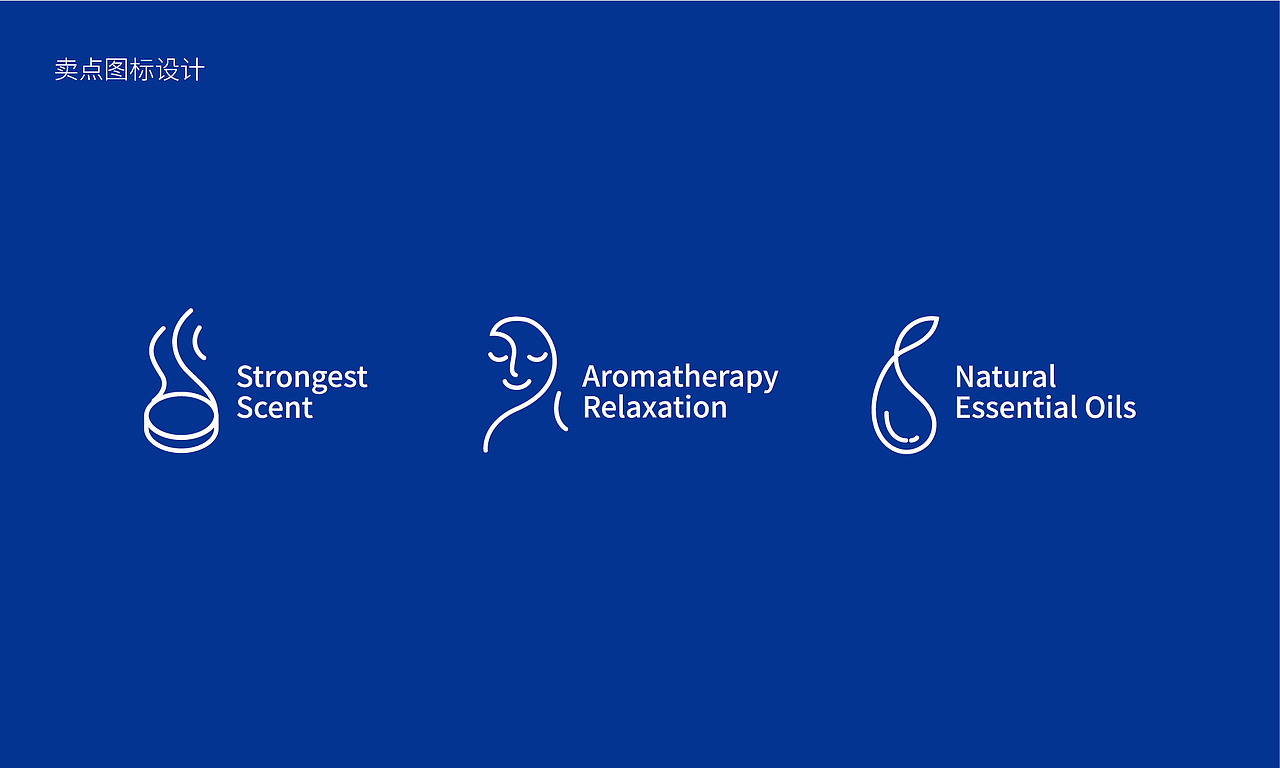 卖点图标设计

Strongest Scent

Aromatherapy Relaxation

Natural Essential Oils